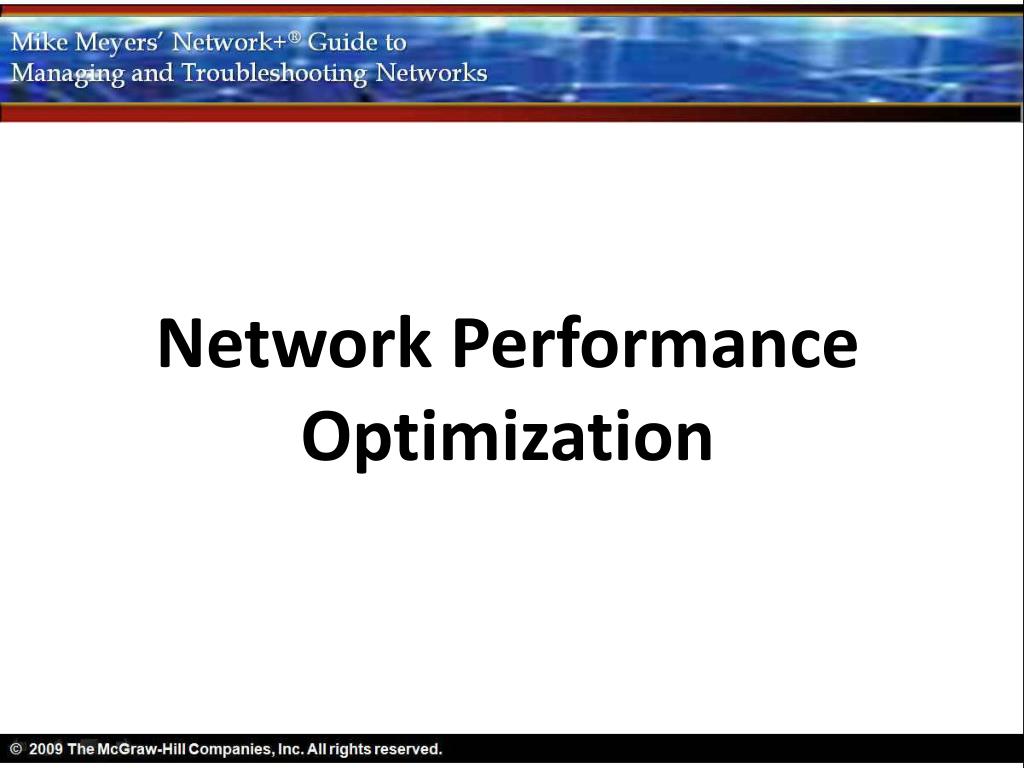 Mike Meyers' Network+® Guide to Managing and Troubleshooting Networks

Network Performance Optimization

© 2009 The McGraw-Hill Companies, Inc. All rights reserved.